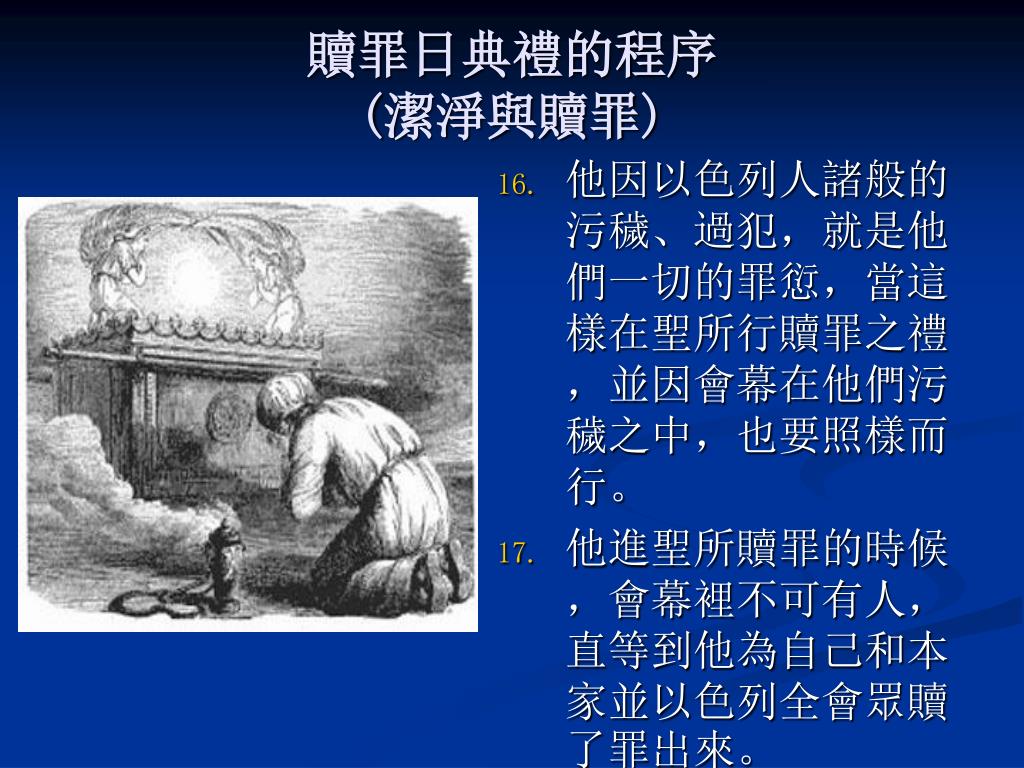 贖罪日典禮的程序
(潔淨與贖罪)

16. 他因以色列人諸般的污穢、過犯，就是他們一切的罪愆，當這樣在聖所行贖罪之禮，並因會幕在他們污穢之中，也要照樣而行。

17. 他進聖所贖罪的時候，會幕裡不可有人，直等到他為自己和本家並以色列全會眾贖了罪出來。